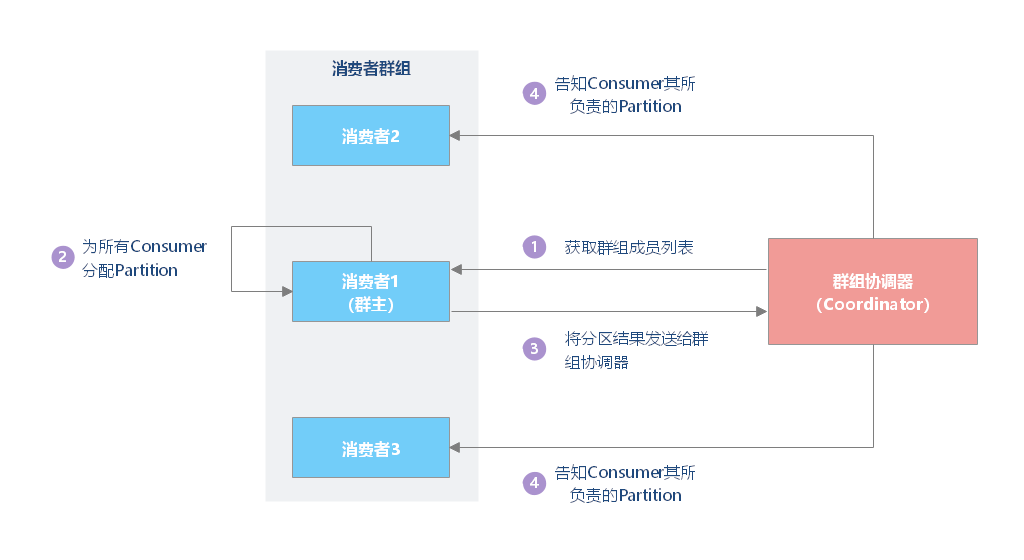 消费者群组

4 告知Consumer其所负责的Partition

消费者2

2 为所有Consumer分配Partition

1 获取群组成员列表

消费者1
（群主）

群组协调器
（Coordinator）

3 将分区结果发送给群组协调器

消费者3

4 告知Consumer其所负责的Partition